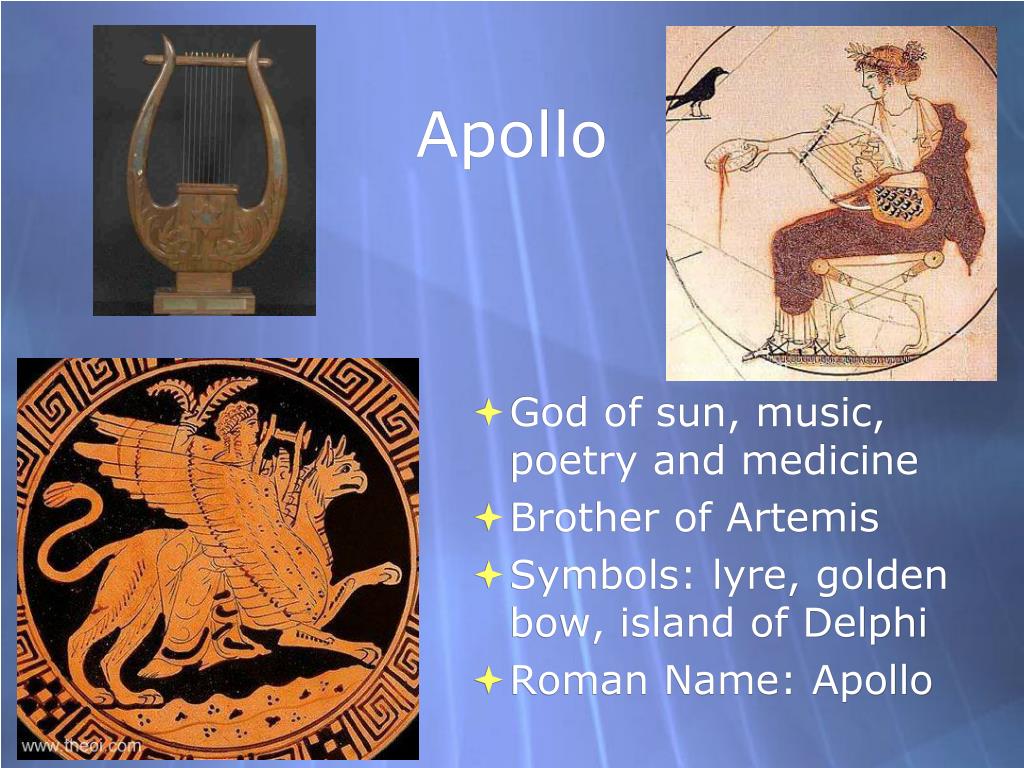 Apollo

God of sun, music, poetry and medicine
Brother of Artemis
Symbols: lyre, golden bow, island of Delphi
Roman Name: Apollo

www.theoi.com